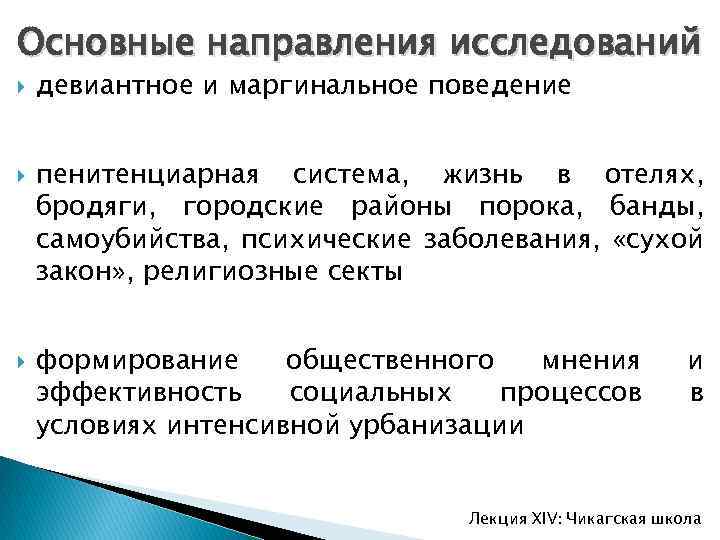 Основные направления исследований

девиантное и маргинальное поведение

пенитенциарная система, жизнь в отелях, бродяги, городские районы порока, банды, самоубийства, психические заболевания, «сухой закон», религиозные секты

формирование общественного мнения и эффективность социальных процессов в условиях интенсивной урбанизации

Лекция XIV: Чикагская школа